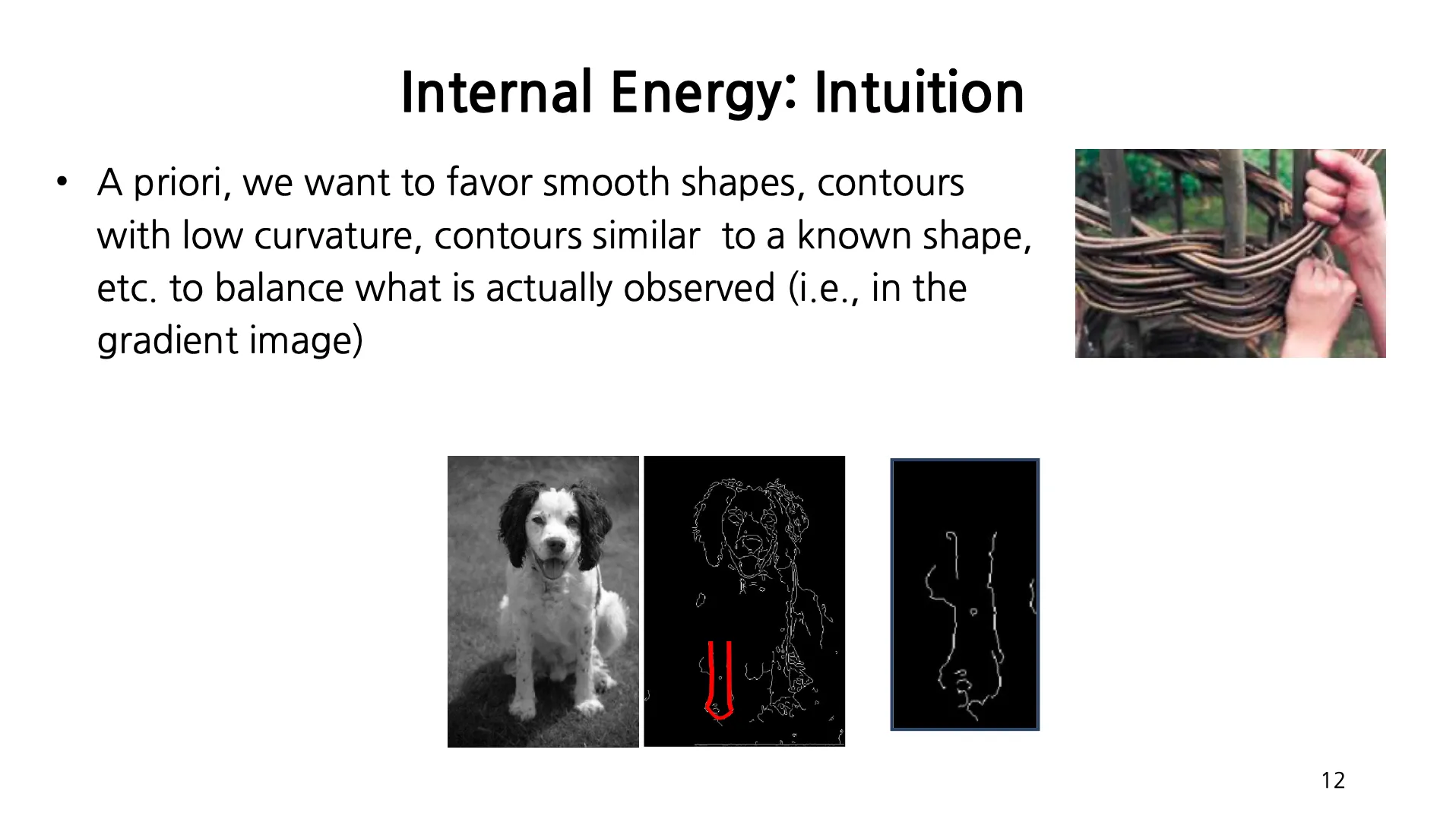 Internal Energy: Intuition

• A priori, we want to favor smooth shapes, contours with low curvature, contours similar to a known shape, etc. to balance what is actually observed (i.e., in the gradient image)

12